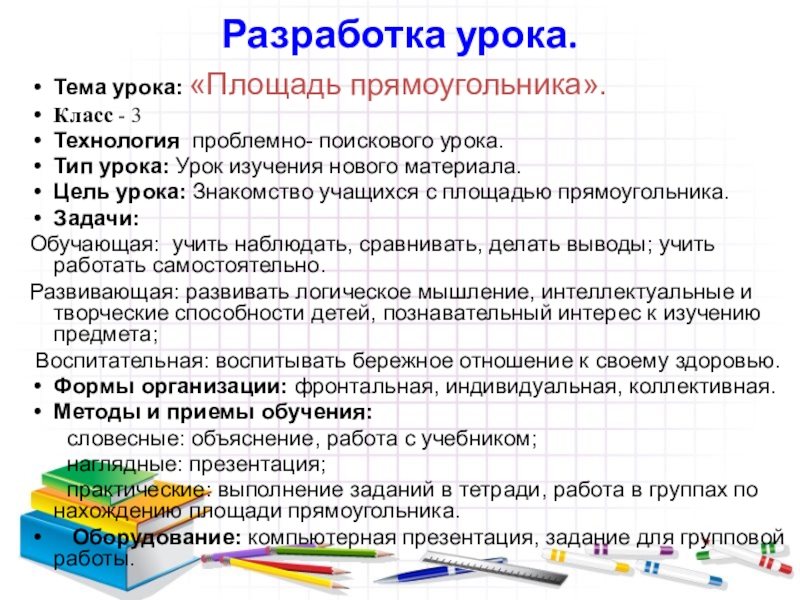 Разработка урока.

• Тема урока: «Площадь прямоугольника».
• Класс - 3
• Технология проблемно- поискового урока.
• Тип урока: Урок изучения нового материала.
• Цель урока: Знакомство учащихся с площадью прямоугольника.
• Задачи:

Обучающая: учить наблюдать, сравнивать, делать выводы; учить работать самостоятельно.

Развивающая: развивать логическое мышление, интеллектуальные и творческие способности детей, познавательный интерес к изучению предмета;

Воспитательная: воспитывать бережное отношение к своему здоровью.

• Формы организации: фронтальная, индивидуальная, коллективная.
• Методы и приемы обучения:

словесные: объяснение, работа с учебником;

наглядные: презентация;

практические: выполнение заданий в тетради, работа в группах по нахождению площади прямоугольника.

• Оборудование: компьютерная презентация, задание для групповой работы.